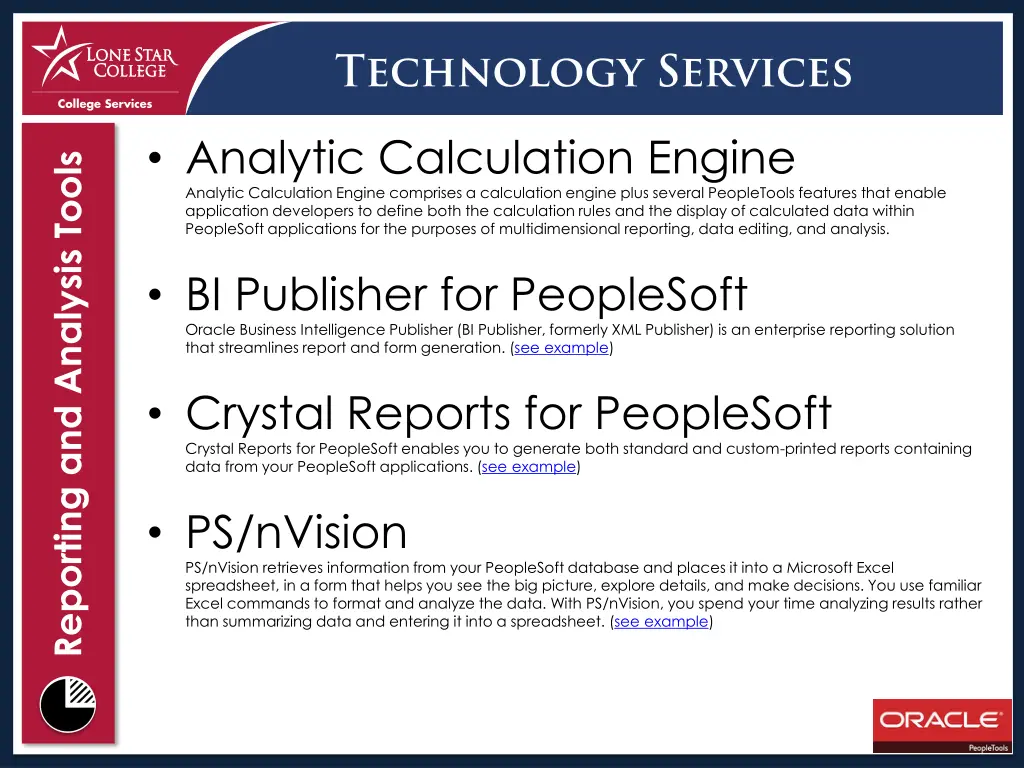 LONE STAR COLLEGE
College Services

TECHNOLOGY SERVICES

Reporting and Analysis Tools

• Analytic Calculation Engine
Analytic Calculation Engine comprises a calculation engine plus several PeopleTools features that enable application developers to define both the calculation rules and the display of calculated data within PeopleSoft applications for the purposes of multidimensional reporting, data editing, and analysis.

• BI Publisher for PeopleSoft
Oracle Business Intelligence Publisher (BI Publisher, formerly XML Publisher) is an enterprise reporting solution that streamlines report and form generation. (see example)

• Crystal Reports for PeopleSoft
Crystal Reports for PeopleSoft enables you to generate both standard and custom-printed reports containing data from your PeopleSoft applications. (see example)

• PS/nVision
PS/nVision retrieves information from your PeopleSoft database and places it into a Microsoft Excel spreadsheet, in a form that helps you see the big picture, explore details, and make decisions. You use familiar Excel commands to format and analyze the data. With PS/nVision, you spend your time analyzing results rather than summarizing data and entering it into a spreadsheet. (see example)

ORACLE
PeopleTools